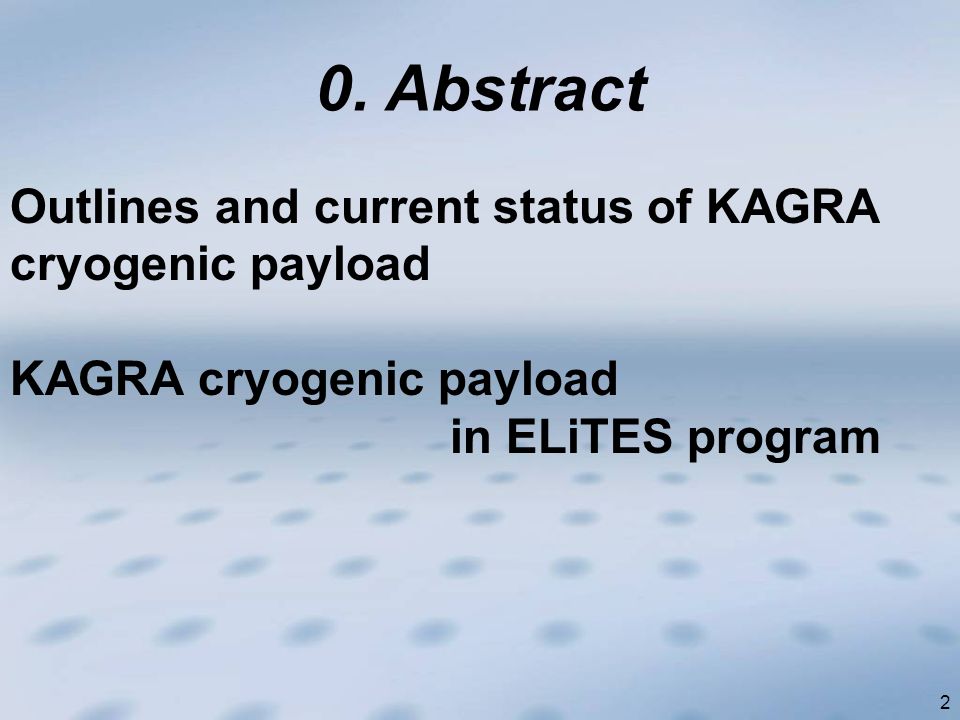 0. Abstract

Outlines and current status of KAGRA cryogenic payload

KAGRA cryogenic payload
in ELiTES program

2